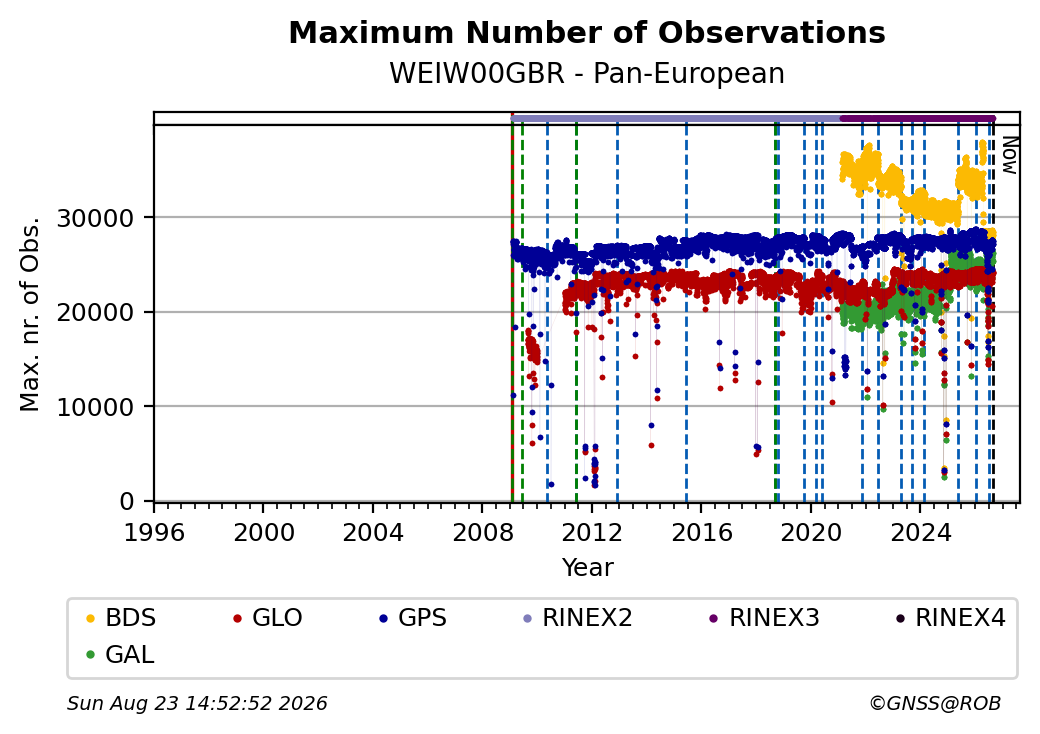 Maximum Number of Observations
WEIW00GBR - Pan-European

Now

Max. nr. of Obs.

30000
20000
10000
0

1996 2000 2004 2008 2012 2016 2020 2024

Year

BDS GLO GPS RINEX2 RINEX3 RINEX4
GAL

Sun Aug 23 14:52:52 2026

©GNSS@ROB